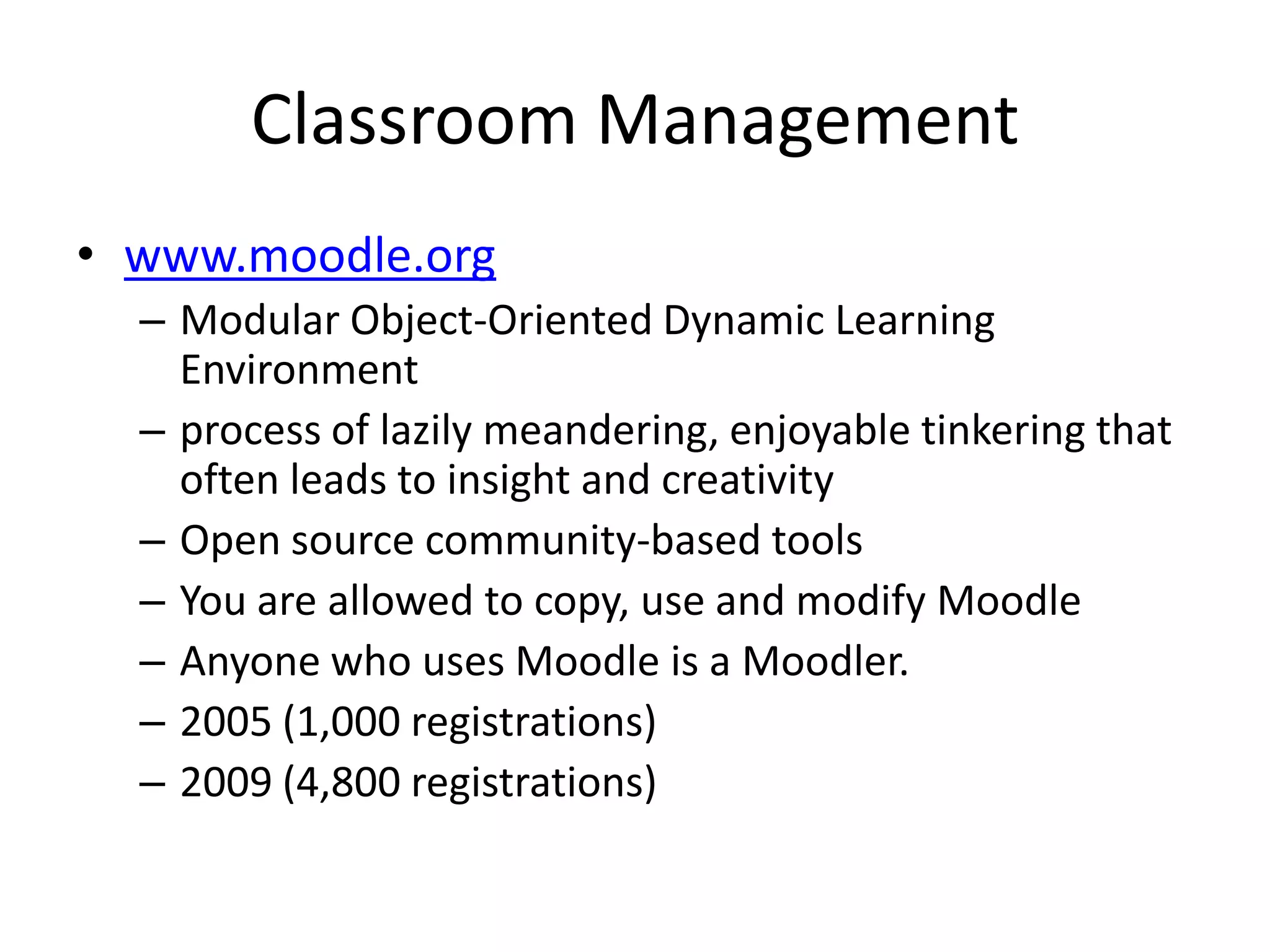 Classroom Management

• www.moodle.org
– Modular Object-Oriented Dynamic Learning Environment
– process of lazily meandering, enjoyable tinkering that often leads to insight and creativity
– Open source community-based tools
– You are allowed to copy, use and modify Moodle
– Anyone who uses Moodle is a Moodler.
– 2005 (1,000 registrations)
– 2009 (4,800 registrations)